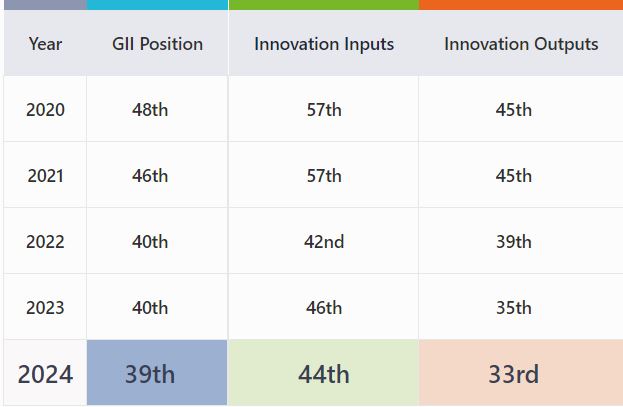 | Year | GII Position | Innovation Inputs | Innovation Outputs |
|---|---|---|---|
| 2020 | 48th | 57th | 45th |
| 2021 | 46th | 57th | 45th |
| 2022 | 40th | 42nd | 39th |
| 2023 | 40th | 46th | 35th |
| 2024 | 39th | 44th | 33rd |